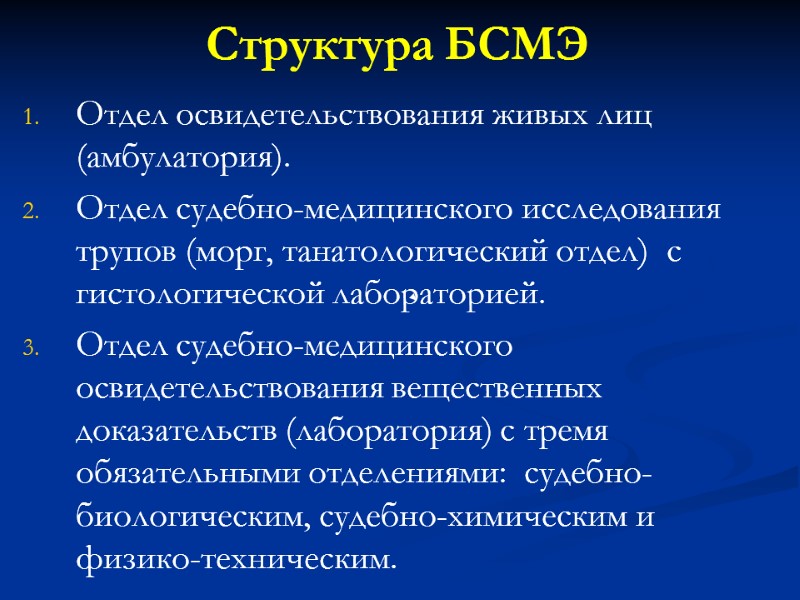 Структура БСМЭ

1. Отдел освидетельствования живых лиц (амбулатория).
2. Отдел судебно-медицинского исследования трупов (морг, танатологический отдел) с гистологической лабораторией.
3. Отдел судебно-медицинского освидетельствования вещественных доказательств (лаборатория) с тремя обязательными отделениями: судебно-биологическим, судебно-химическим и физико-техническим.